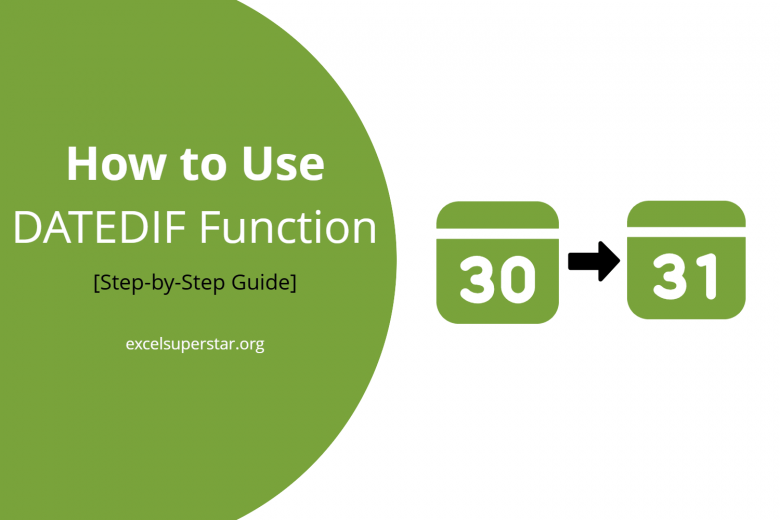 How to Use
DATEDIF Function

[Step-by-Step Guide]

excelsuperstar.org

30

31